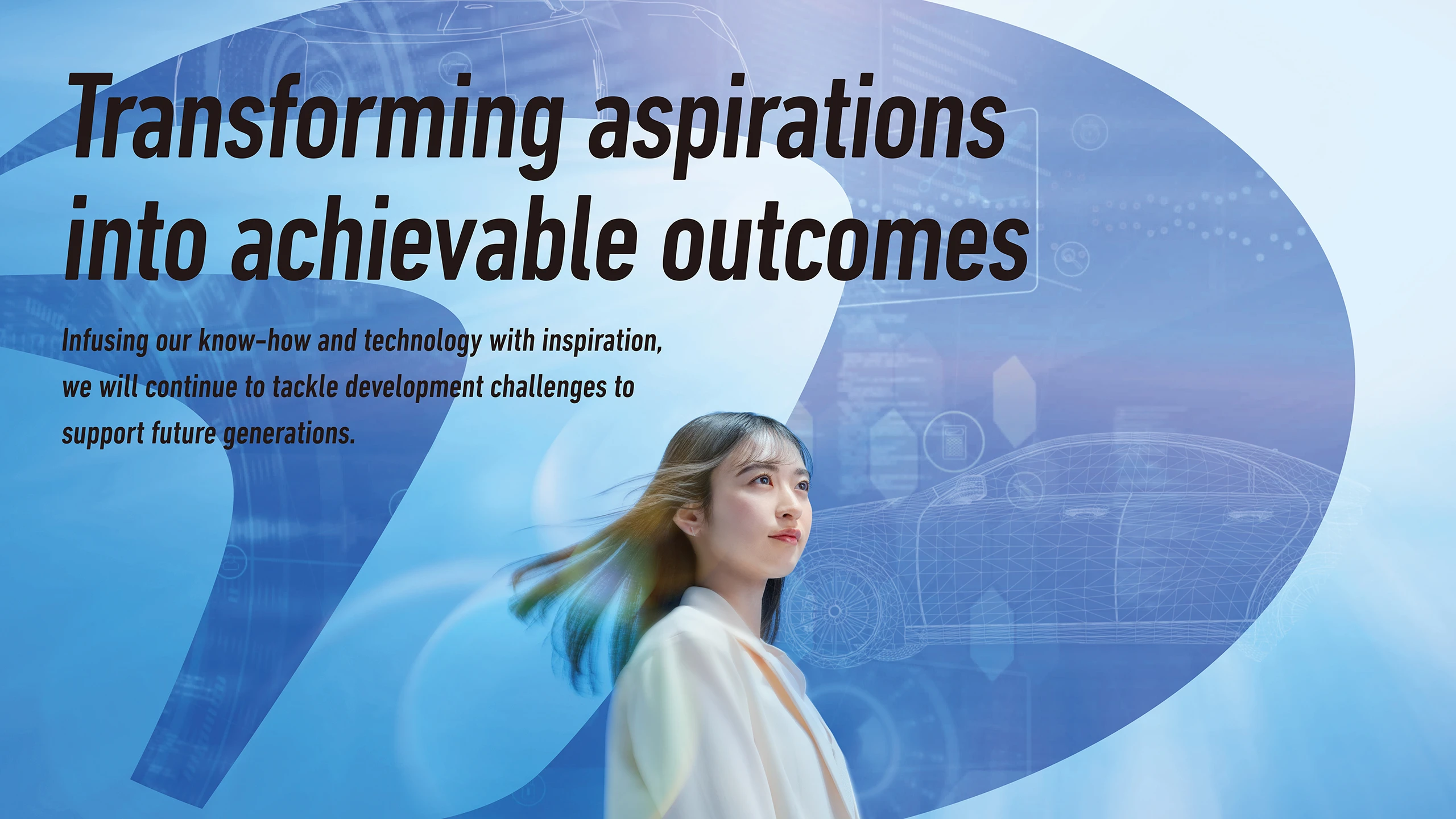 Transforming aspirations into achievable outcomes

Infusing our know-how and technology with inspiration, we will continue to tackle development challenges to support future generations.